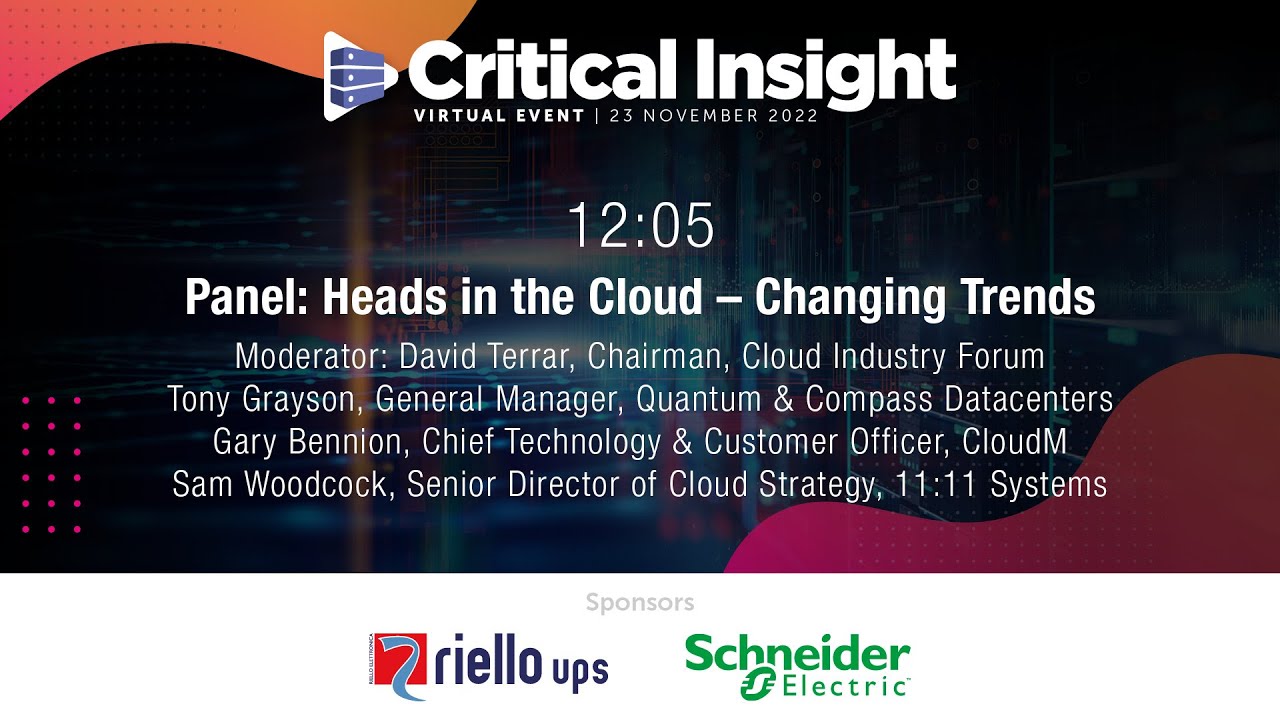 Critical Insight
VIRTUAL EVENT | 23 NOVEMBER 2022

12:05

Panel: Heads in the Cloud – Changing Trends

Moderator: David Terrar, Chairman, Cloud Industry Forum
Tony Grayson, General Manager, Quantum & Compass Datacenters
Gary Bennion, Chief Technology & Customer Officer, CloudM
Sam Woodcock, Senior Director of Cloud Strategy, 11:11 Systems

Sponsors

RIELLO ELETTRONICA riello ups

Schneider Electric